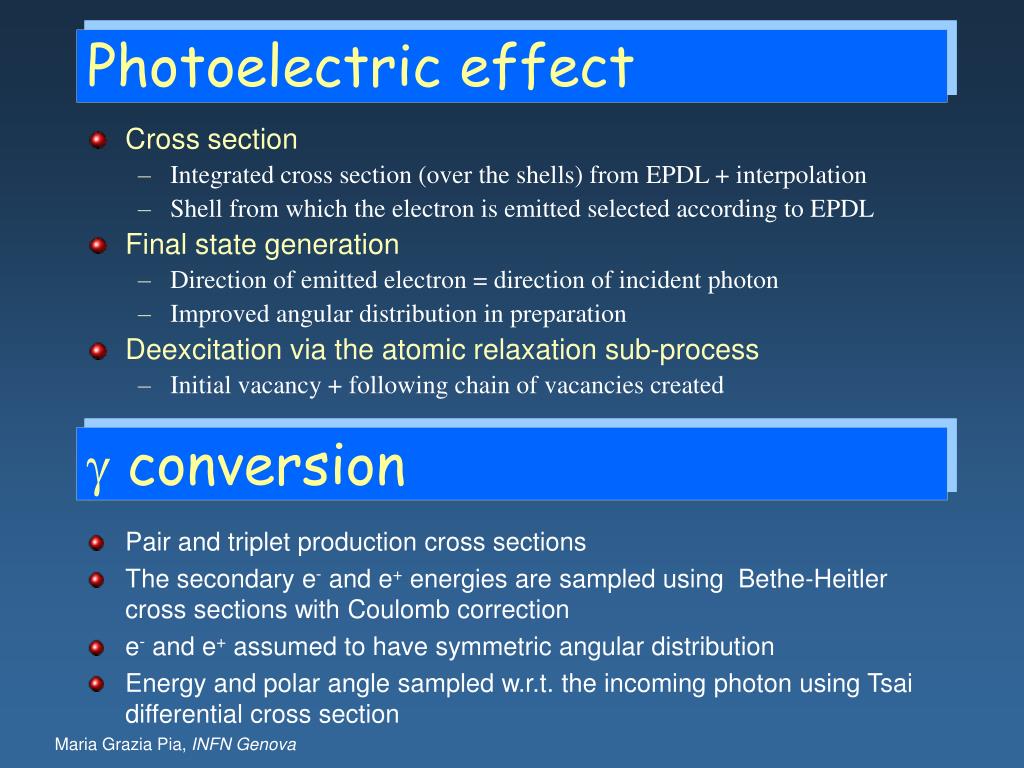 Photoelectric effect

Cross section
– Integrated cross section (over the shells) from EPDL + interpolation
– Shell from which the electron is emitted selected according to EPDL

Final state generation
– Direction of emitted electron = direction of incident photon
– Improved angular distribution in preparation

Deexcitation via the atomic relaxation sub-process
– Initial vacancy + following chain of vacancies created

$\gamma$ conversion

Pair and triplet production cross sections

The secondary $e^-$ and $e^+$ energies are sampled using Bethe-Heitler cross sections with Coulomb correction

$e^-$ and $e^+$ assumed to have symmetric angular distribution

Energy and polar angle sampled w.r.t. the incoming photon using Tsai differential cross section

Maria Grazia Pia, INFN Genova